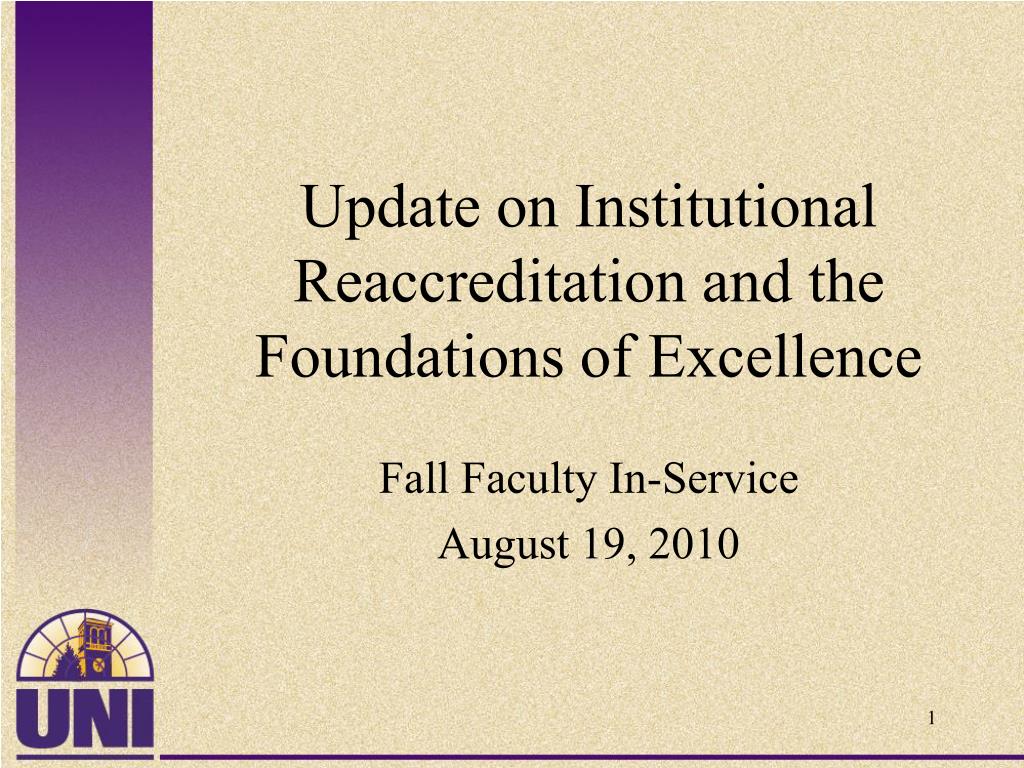 Update on Institutional Reaccreditation and the Foundations of Excellence

Fall Faculty In-Service
August 19, 2010

UNI

1